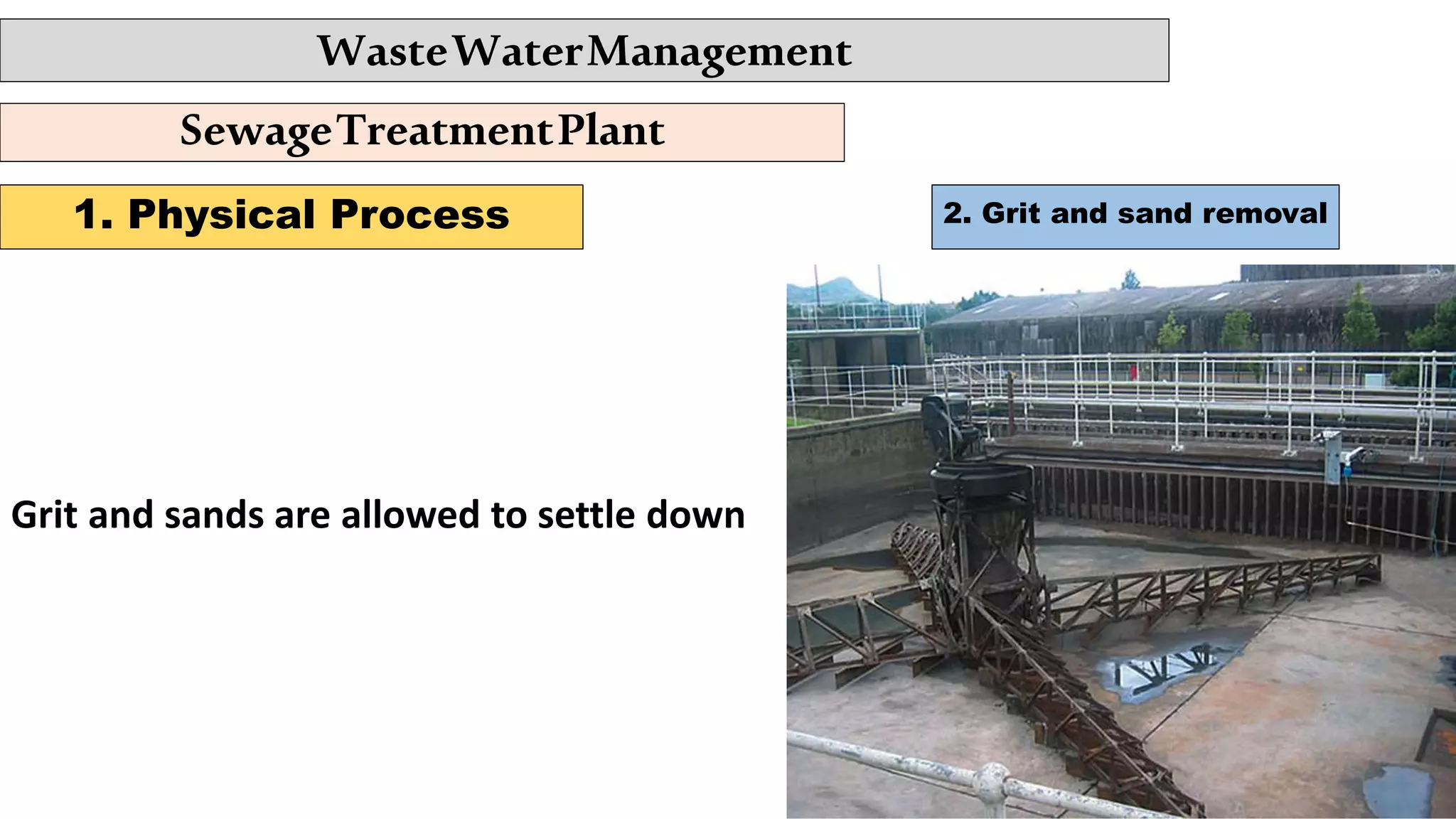 Waste Water Management

Sewage Treatment Plant

1. Physical Process

2. Grit and sand removal

Grit and sands are allowed to settle down